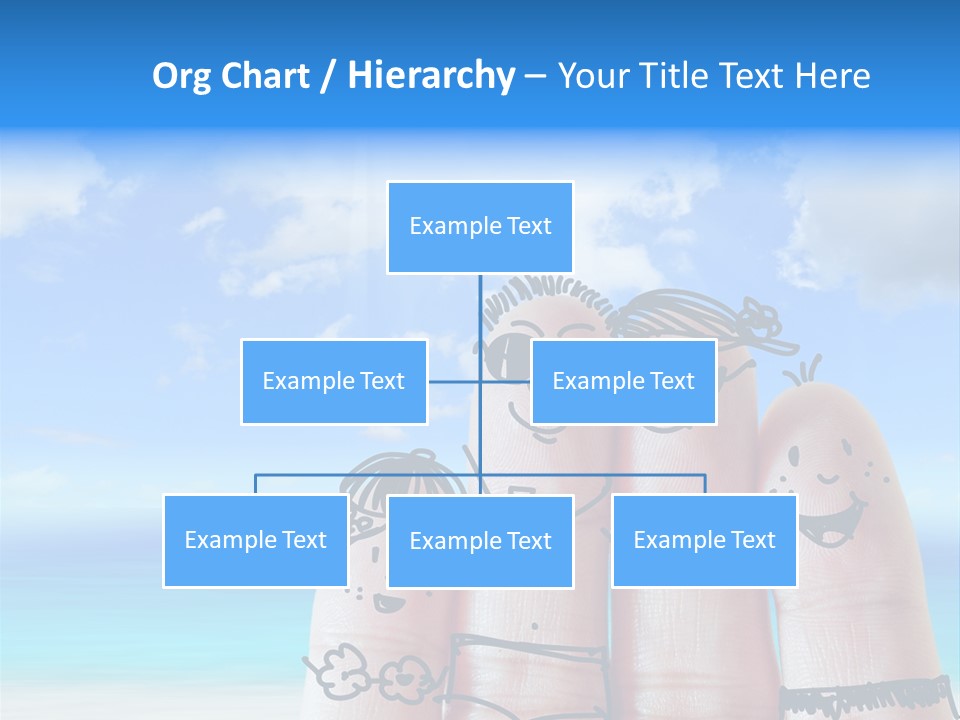 Org Chart / Hierarchy – Your Title Text Here

Example Text

Example Text

Example Text

Example Text

Example Text

Example Text